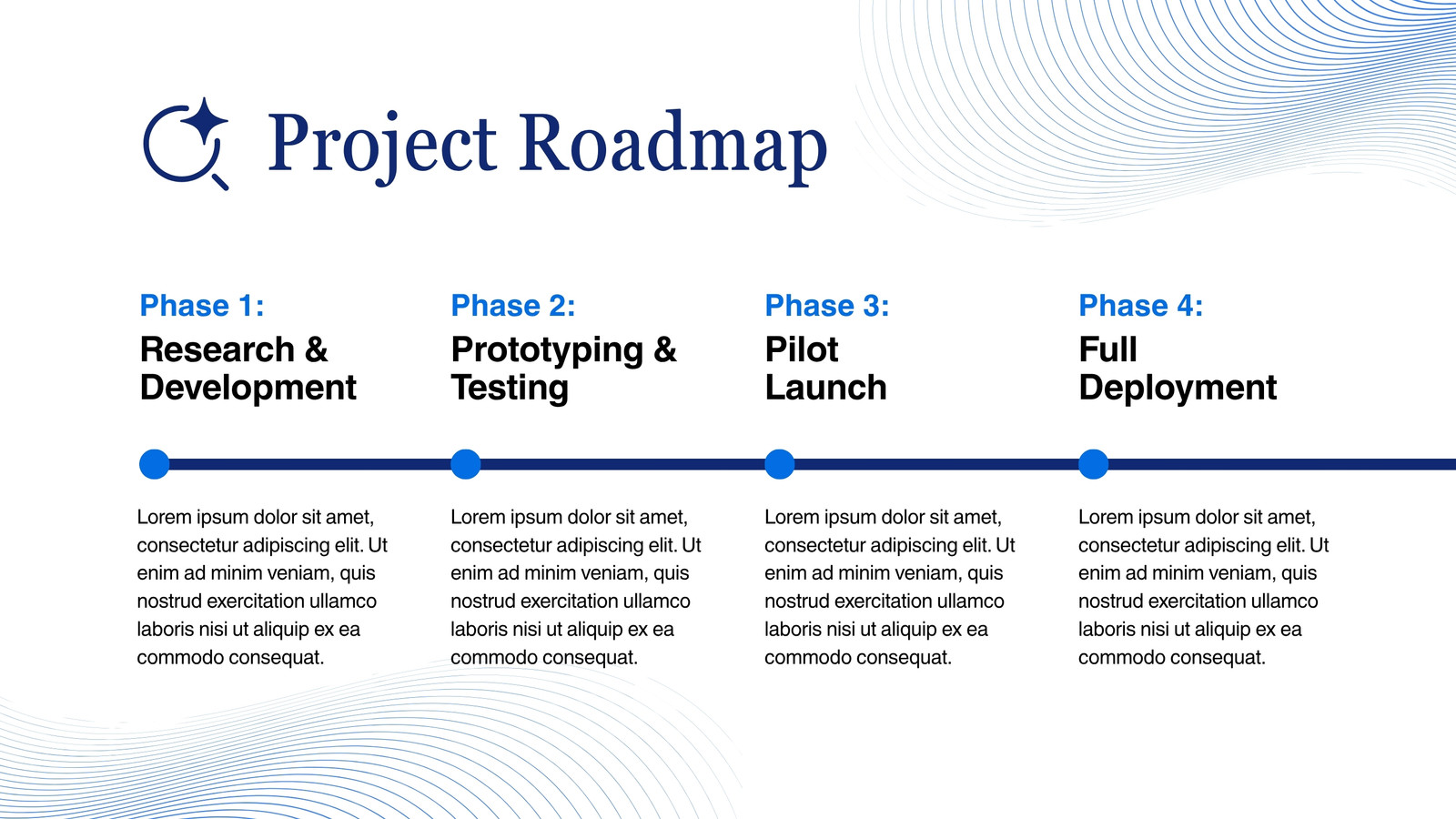 Project Roadmap

Phase 1:
Research & Development

Lorem ipsum dolor sit amet, consectetur adipiscing elit. Ut enim ad minim veniam, quis nostrud exercitation ullamco laboris nisi ut aliquip ex ea commodo consequat.

Phase 2:
Prototyping & Testing

Lorem ipsum dolor sit amet, consectetur adipiscing elit. Ut enim ad minim veniam, quis nostrud exercitation ullamco laboris nisi ut aliquip ex ea commodo consequat.

Phase 3:
Pilot Launch

Lorem ipsum dolor sit amet, consectetur adipiscing elit. Ut enim ad minim veniam, quis nostrud exercitation ullamco laboris nisi ut aliquip ex ea commodo consequat.

Phase 4:
Full Deployment

Lorem ipsum dolor sit amet, consectetur adipiscing elit. Ut enim ad minim veniam, quis nostrud exercitation ullamco laboris nisi ut aliquip ex ea commodo consequat.